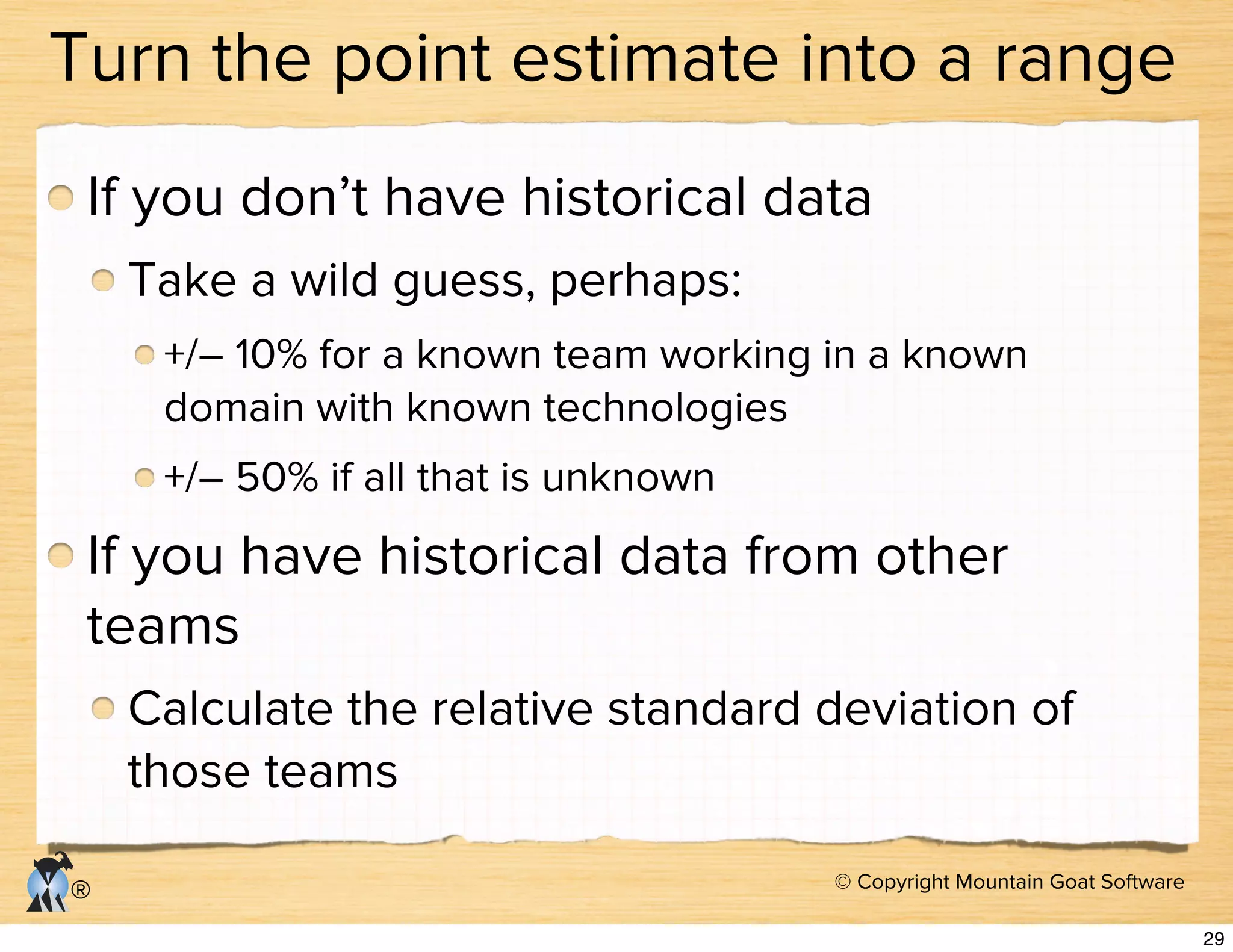 Turn the point estimate into a range

If you don’t have historical data

Take a wild guess, perhaps:

+/– 10% for a known team working in a known domain with known technologies

+/– 50% if all that is unknown

If you have historical data from other teams

Calculate the relative standard deviation of those teams

®

© Copyright Mountain Goat Software

29